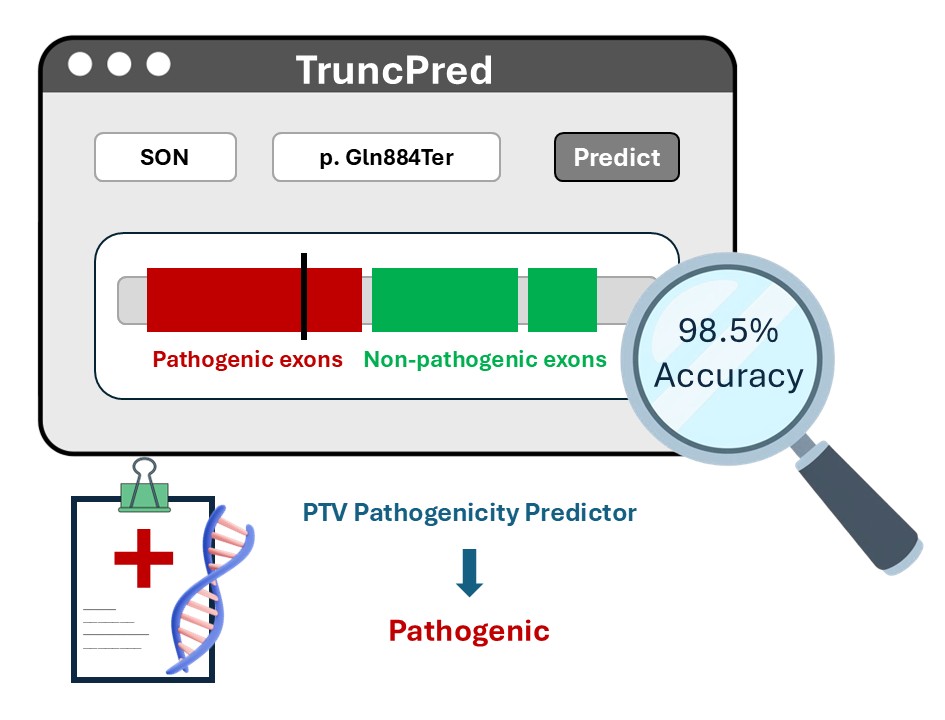 TruncPred

SON

p. Gln884Ter

Predict

Pathogenic exons

Non-pathogenic exons

98.5% Accuracy

PTV Pathogenicity Predictor

Pathogenic